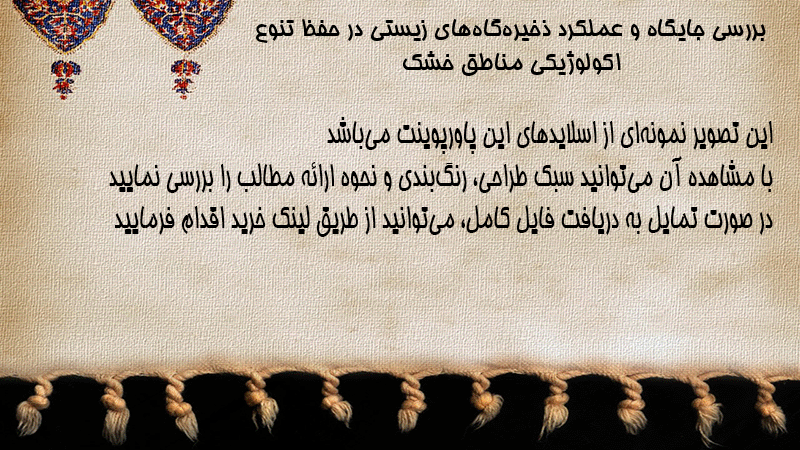 بررسی جایگاه و عملکرد ذخیره‌گاه‌های زیستی در حفظ تنوع اکولوژیکی مناطق خشک

این تصویر نمونه‌ای از اسلایدهای این پاورپوینت می‌باشد
با مشاهده آن می‌توانید سبک طراحی، رنگ‌بندی و نحوه ارائه مطالب را بررسی نمایید
در صورت تمایل به دریافت فایل کامل، می‌توانید از طریق لینک خرید اقدام فرمایید